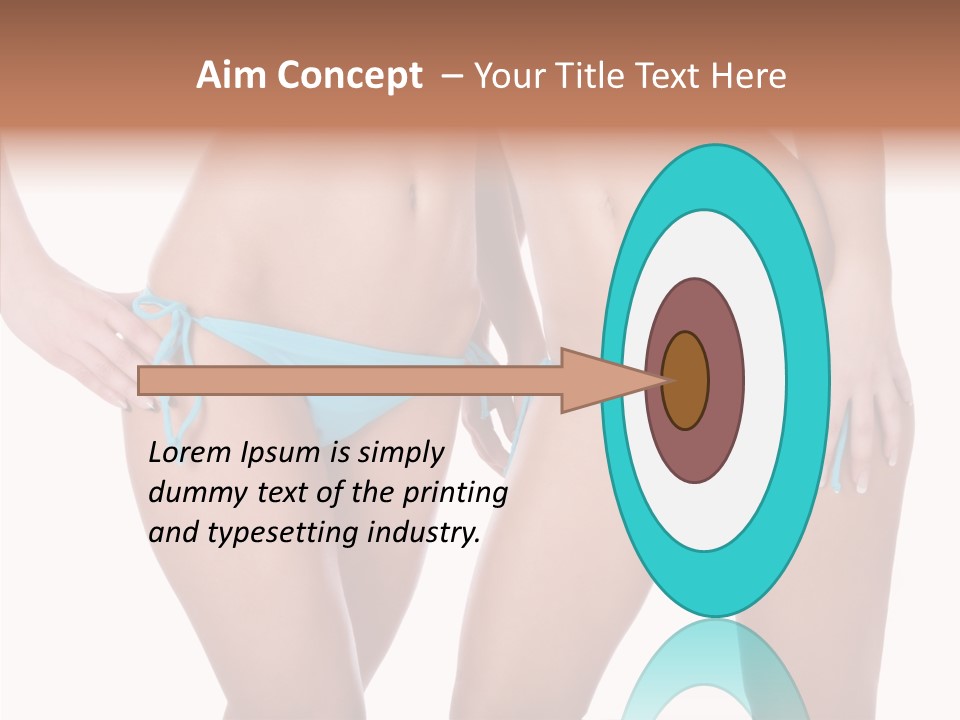 Aim Concept – Your Title Text Here

Lorem Ipsum is simply dummy text of the printing and typesetting industry.